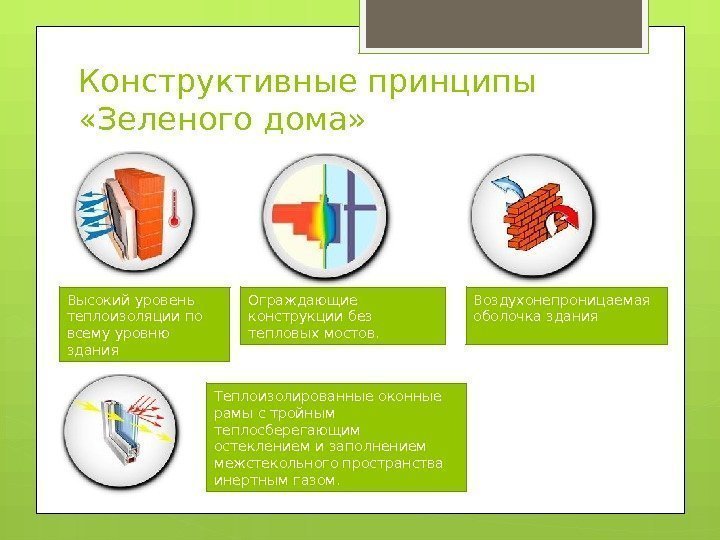 Конструктивные принципы «Зеленого дома»

Высокий уровень теплоизоляции по всему уровню здания

Ограждающие конструкции без тепловых мостов.

Воздухонепроницаемая оболочка здания

Теплоизолированные оконные рамы с тройным теплосберегающим остеклением и заполнением межстекольного пространства инертным газом.